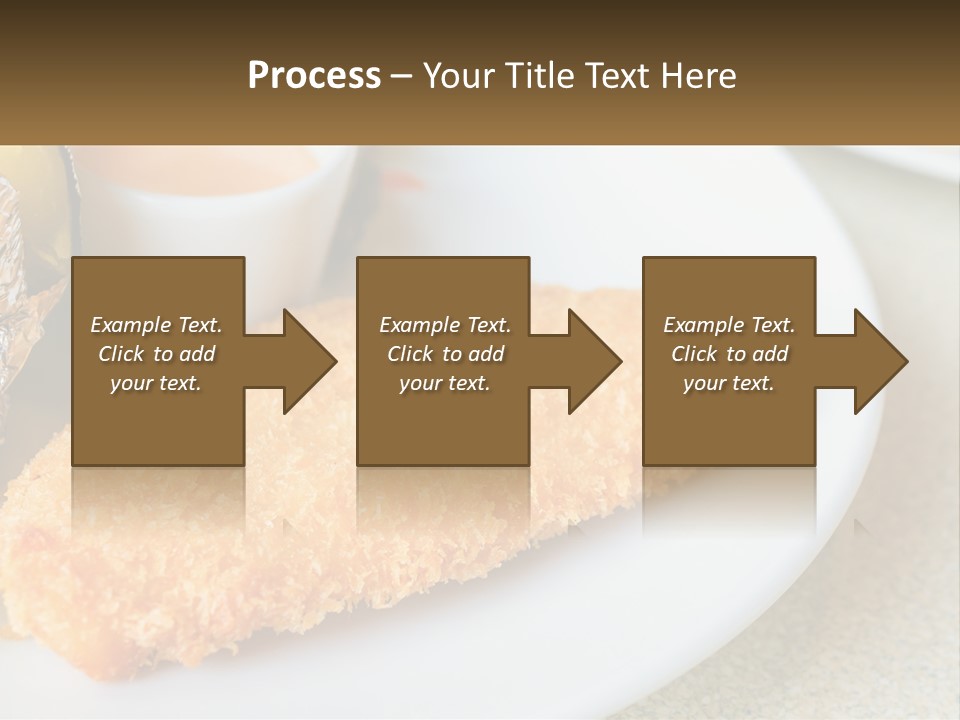 Process – Your Title Text Here

Example Text. Click to add your text.

Example Text. Click to add your text.

Example Text. Click to add your text.